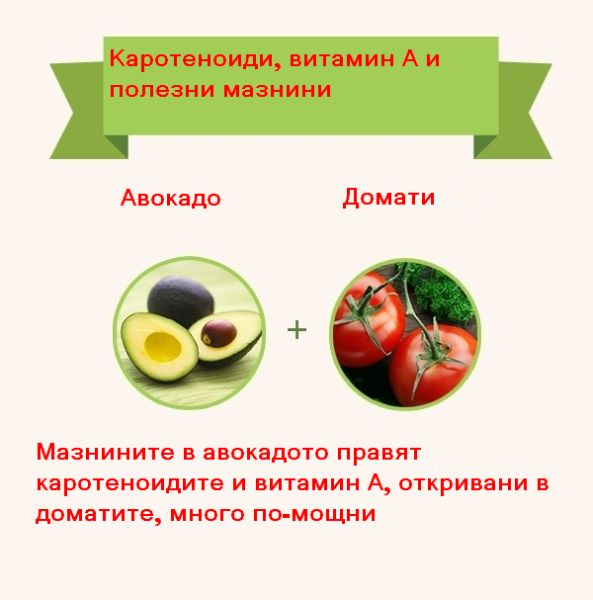 Каротеноиди, витамин А и полезни мазнини

Авокадо

Домати

+

Мазнините в авокадото правят каротеноидите и витамин А, откривани в доматите, много по-мощни